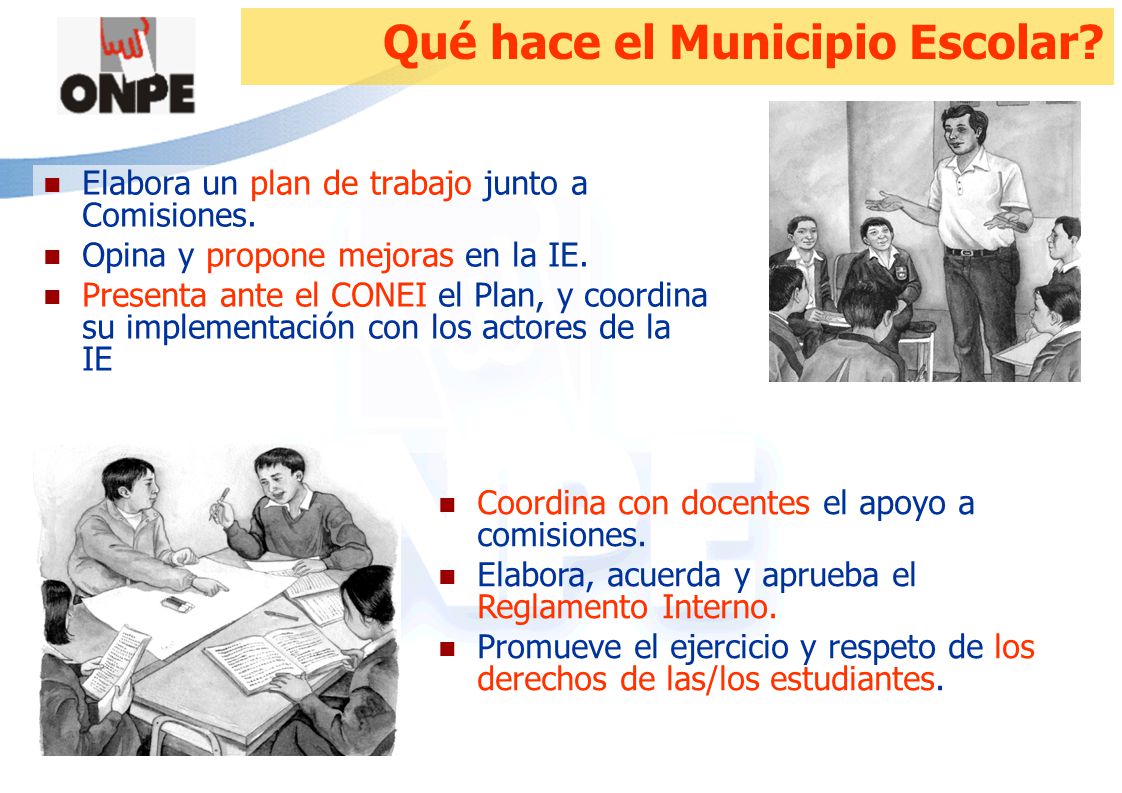 ONPE

Qué hace el Municipio Escolar?

- Elabora un plan de trabajo junto a Comisiones.
- Opina y propone mejoras en la IE.
- Presenta ante el CONEI el Plan, y coordina su implementación con los actores de la IE

- Coordina con docentes el apoyo a comisiones.
- Elabora, acuerda y aprueba el Reglamento Interno.
- Promueve el ejercicio y respeto de los derechos de las/los estudiantes.